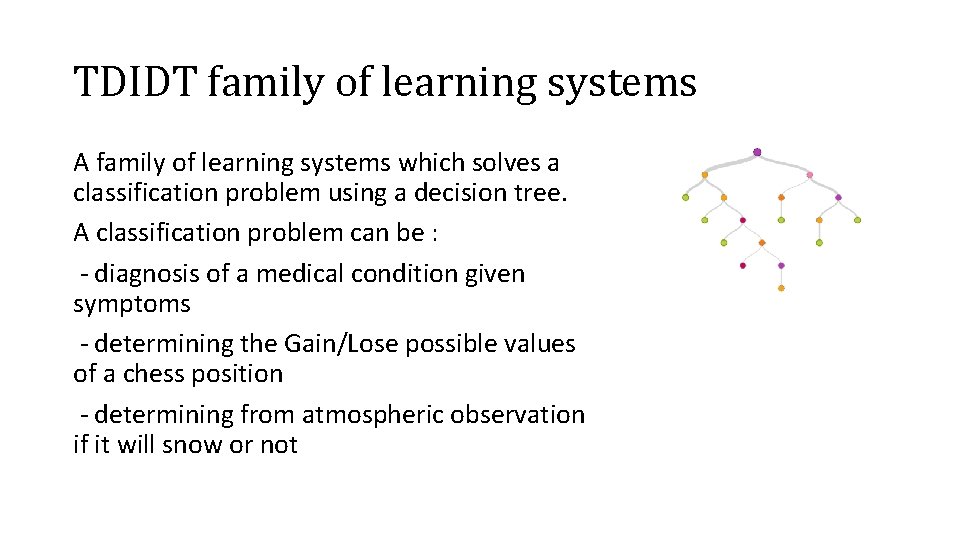 TDIDT family of learning systems

A family of learning systems which solves a classification problem using a decision tree.

A classification problem can be :

- diagnosis of a medical condition given symptoms

- determining the Gain/Lose possible values of a chess position

- determining from atmospheric observation if it will snow or not